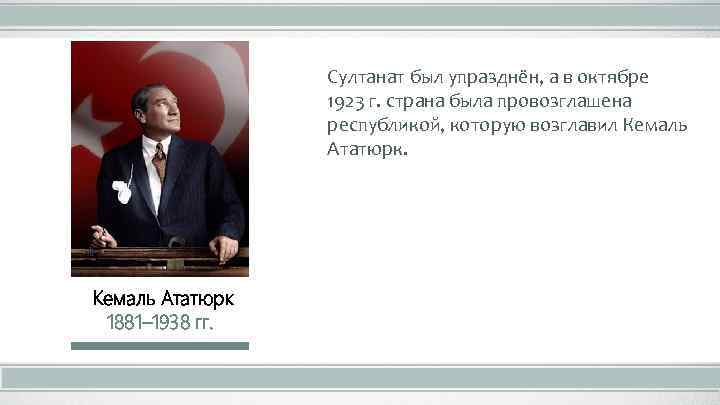 Кемаль Ататюрк
1881–1938 гг.

Султанат был упразднён, а в октябре 1923 г. страна была провозглашена республикой, которую возглавил Кемаль Ататюрк.